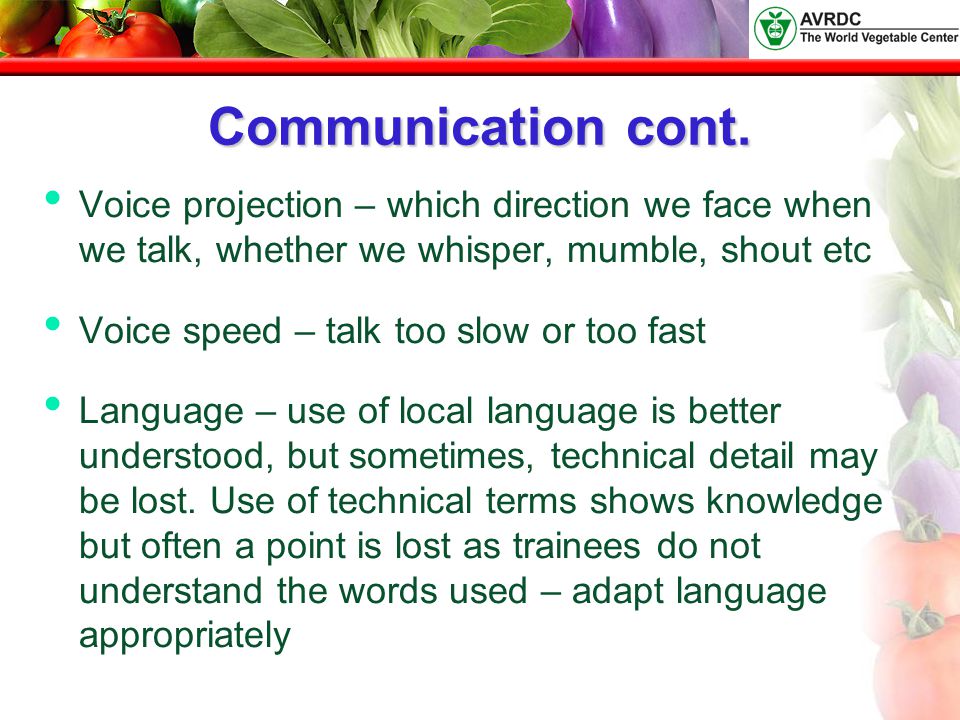 AVRDC
The World Vegetable Center

Communication cont.

• Voice projection – which direction we face when we talk, whether we whisper, mumble, shout etc

• Voice speed – talk too slow or too fast

• Language – use of local language is better understood, but sometimes, technical detail may be lost. Use of technical terms shows knowledge but often a point is lost as trainees do not understand the words used – adapt language appropriately